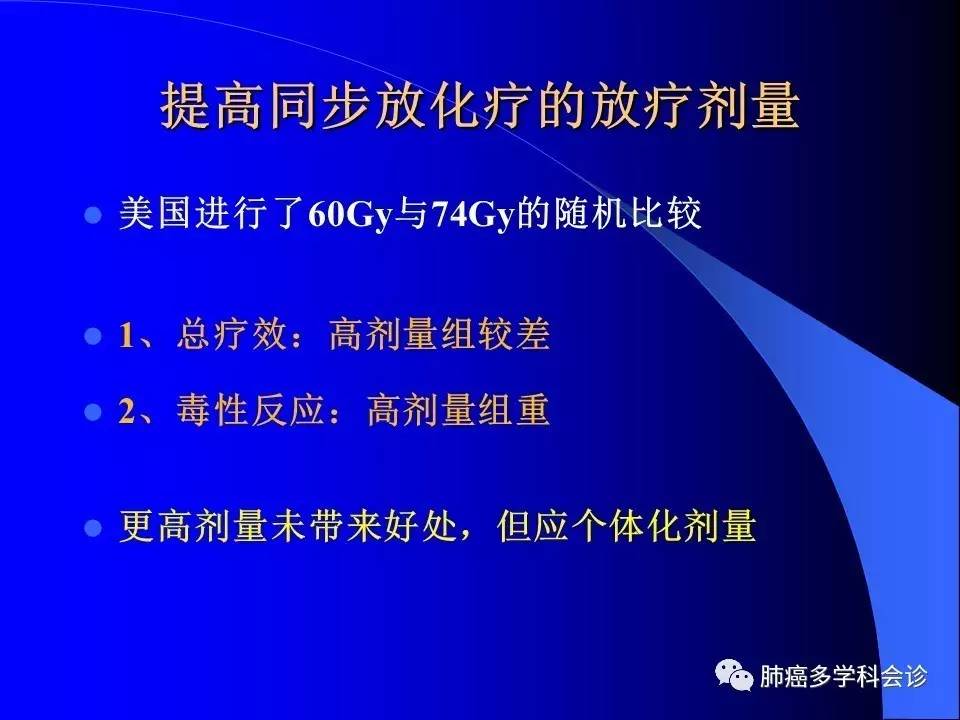 提高同步放化疗的放疗剂量

美国进行了60Gy与74Gy的随机比较

1、总疗效：高剂量组较差

2、毒性反应：高剂量组重

更高剂量未带来好处，但应个体化剂量

肺癌多学科会诊